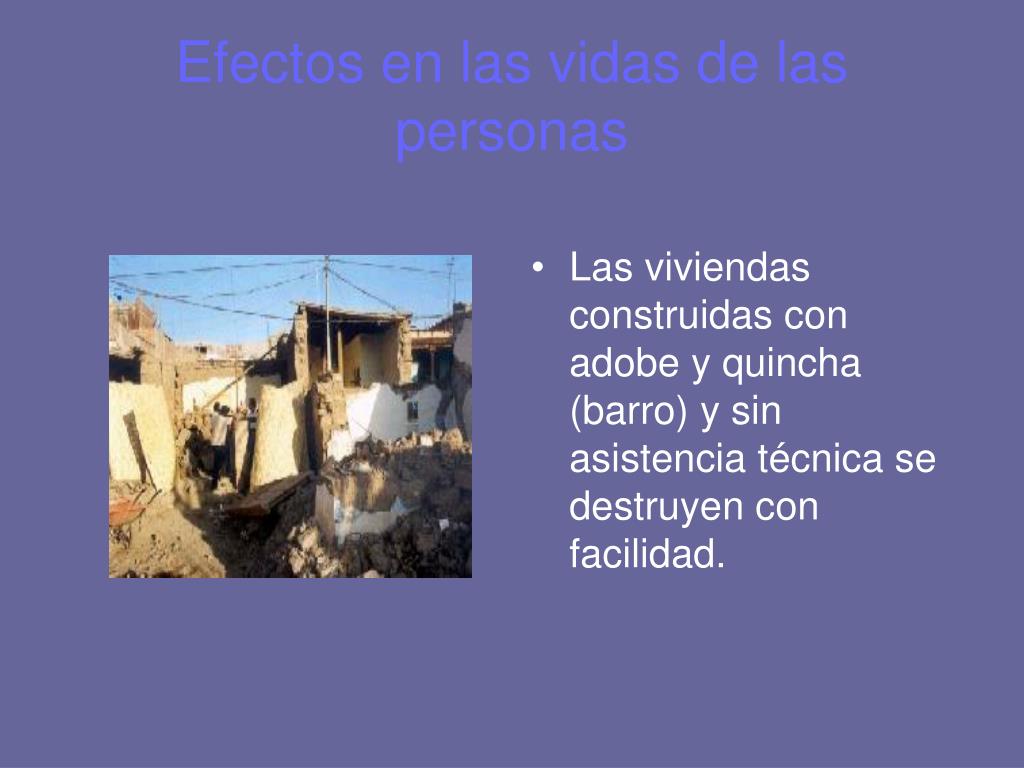 Efectos en las vidas de las personas

• Las viviendas construidas con adobe y quincha (barro) y sin asistencia técnica se destruyen con facilidad.